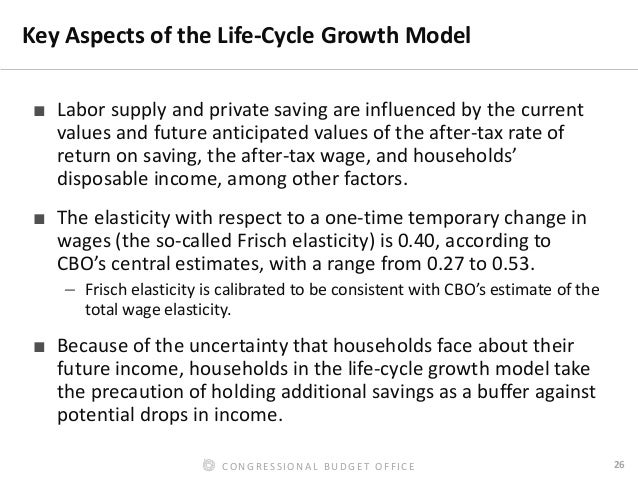 Key Aspects of the Life-Cycle Growth Model

■ Labor supply and private saving are influenced by the current values and future anticipated values of the after-tax rate of return on saving, the after-tax wage, and households' disposable income, among other factors.

■ The elasticity with respect to a one-time temporary change in wages (the so-called Frisch elasticity) is 0.40, according to CBO's central estimates, with a range from 0.27 to 0.53.

– Frisch elasticity is calibrated to be consistent with CBO's estimate of the total wage elasticity.

■ Because of the uncertainty that households face about their future income, households in the life-cycle growth model take the precaution of holding additional savings as a buffer against potential drops in income.

CONGRESSIONAL BUDGET OFFICE

26